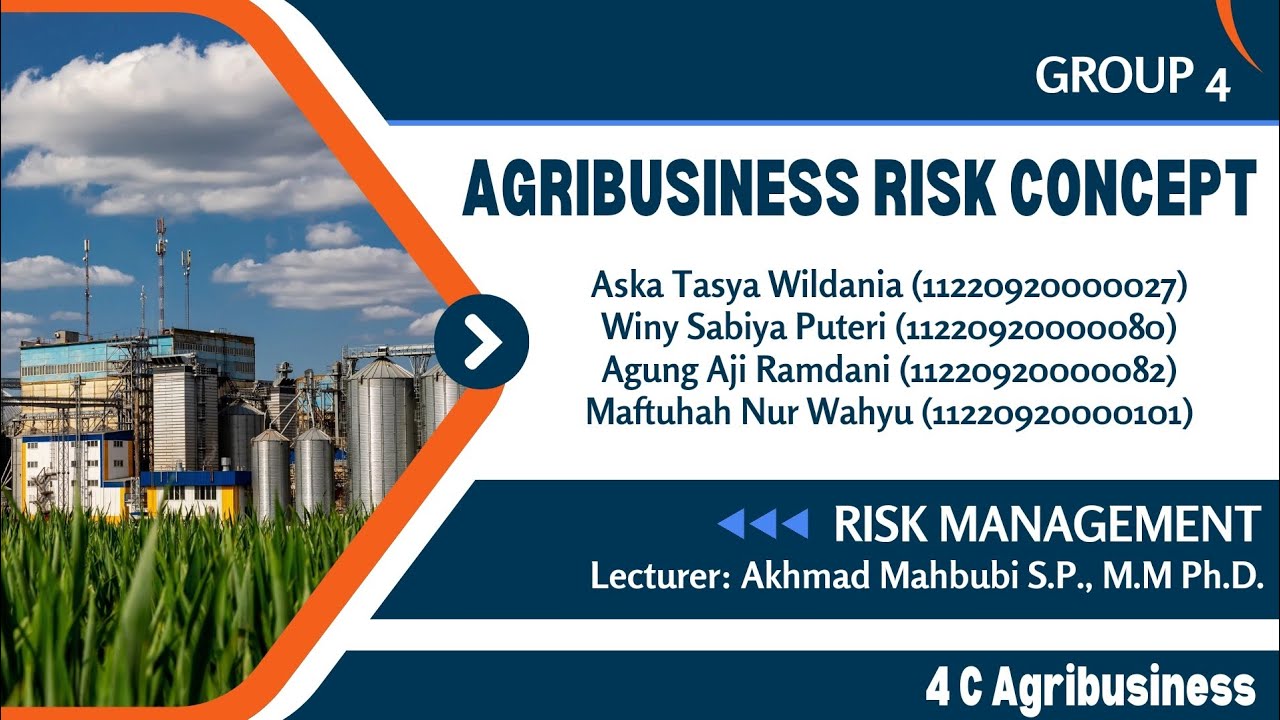 GROUP 4

AGRIBUSINESS RISK CONCEPT

Aska Tasya Wildania (11220920000027)
Winy Sabiya Puteri (11220920000080)
Agung Aji Ramdani (11220920000082)
Maftuhah Nur Wahyu (11220920000101)

RISK MANAGEMENT
Lecturer: Akhmad Mahbubi S.P., M.M Ph.D.

4 C Agribusiness